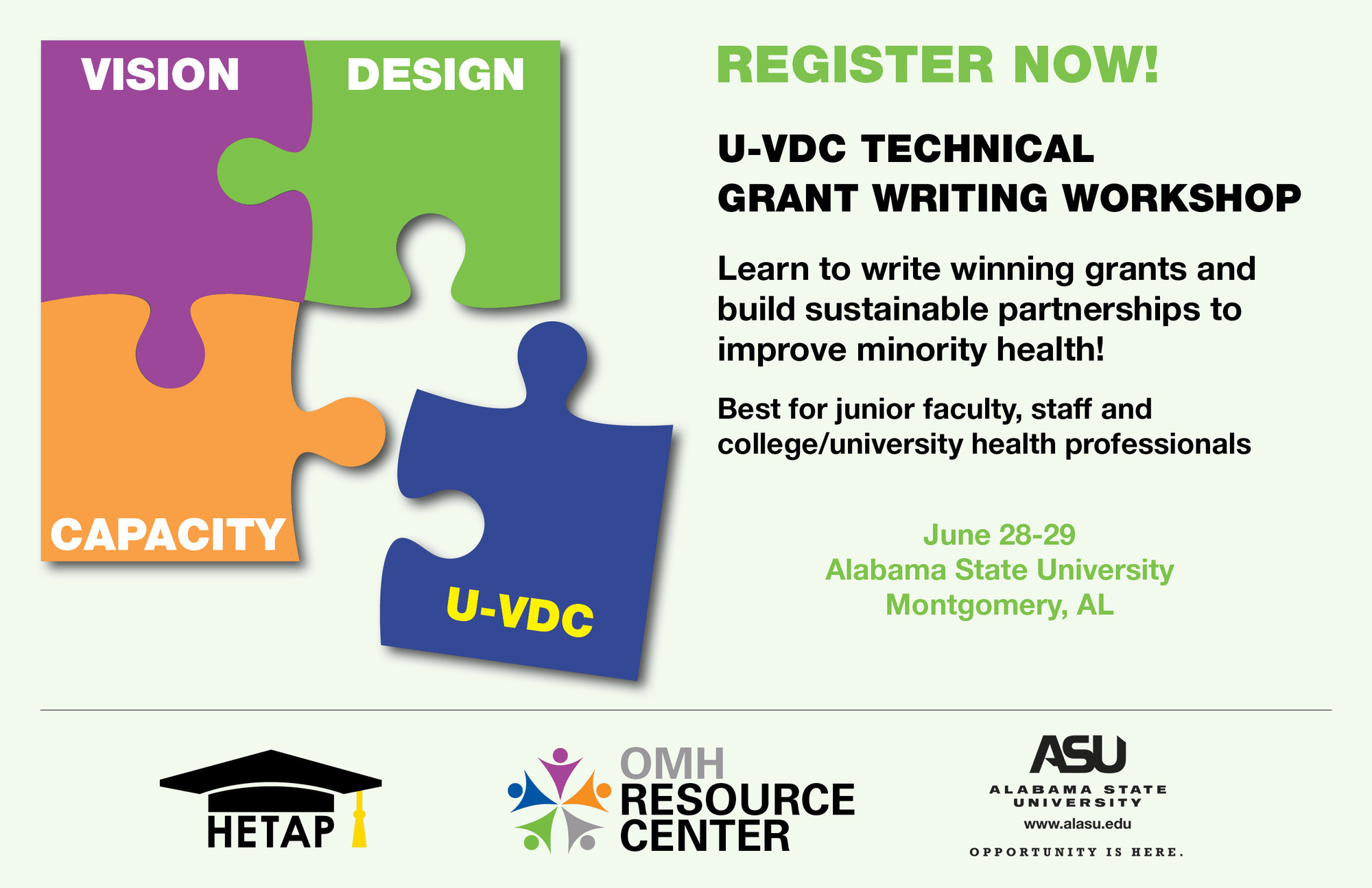 VISION
DESIGN
CAPACITY
U-VDC

REGISTER NOW!

U-VDC TECHNICAL
GRANT WRITING WORKSHOP

Learn to write winning grants and build sustainable partnerships to improve minority health!

Best for junior faculty, staff and college/university health professionals

June 28-29
Alabama State University
Montgomery, AL

HETAP

OMH
RESOURCE
CENTER

ASU
ALABAMA STATE UNIVERSITY
www.alasu.edu
OPPORTUNITY IS HERE.